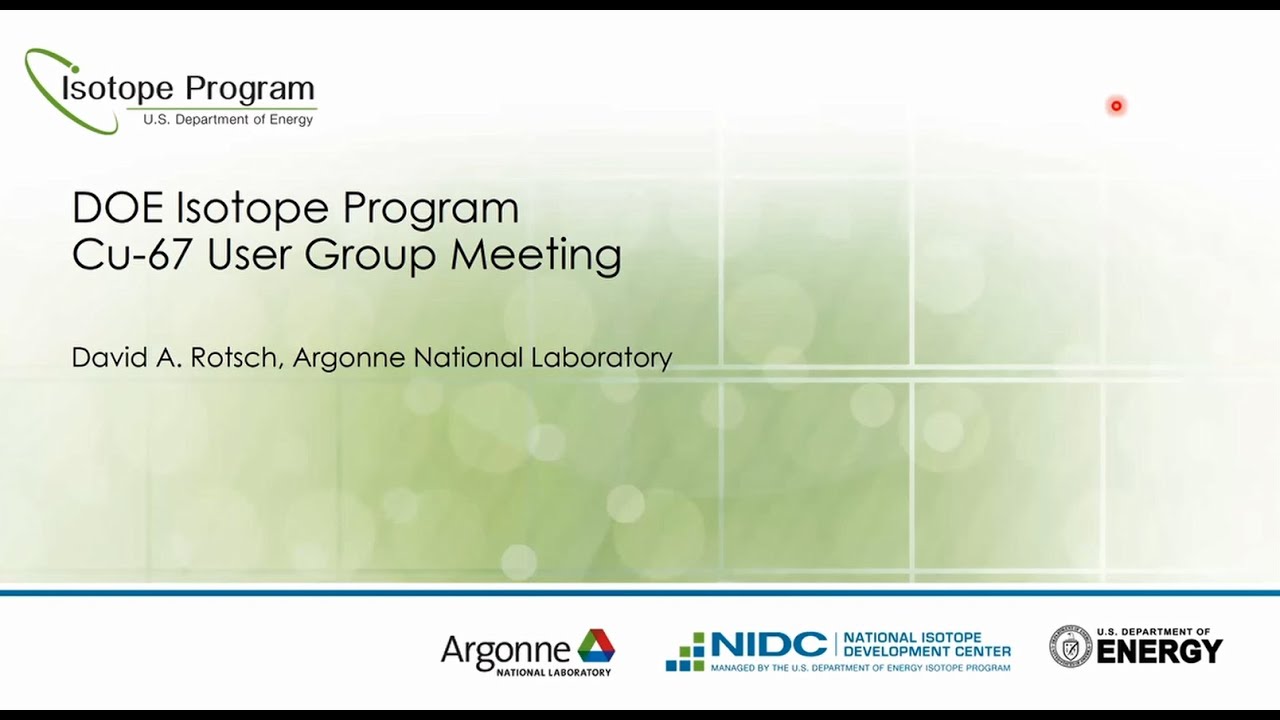 Isotope Program
U.S. Department of Energy

DOE Isotope Program
Cu-67 User Group Meeting

David A. Rotsch, Argonne National Laboratory

Argonne
NATIONAL LABORATORY

NIDC NATIONAL ISOTOPE DEVELOPMENT CENTER
MANAGED BY THE U.S. DEPARTMENT OF ENERGY ISOTOPE PROGRAM

U.S. DEPARTMENT OF
ENERGY